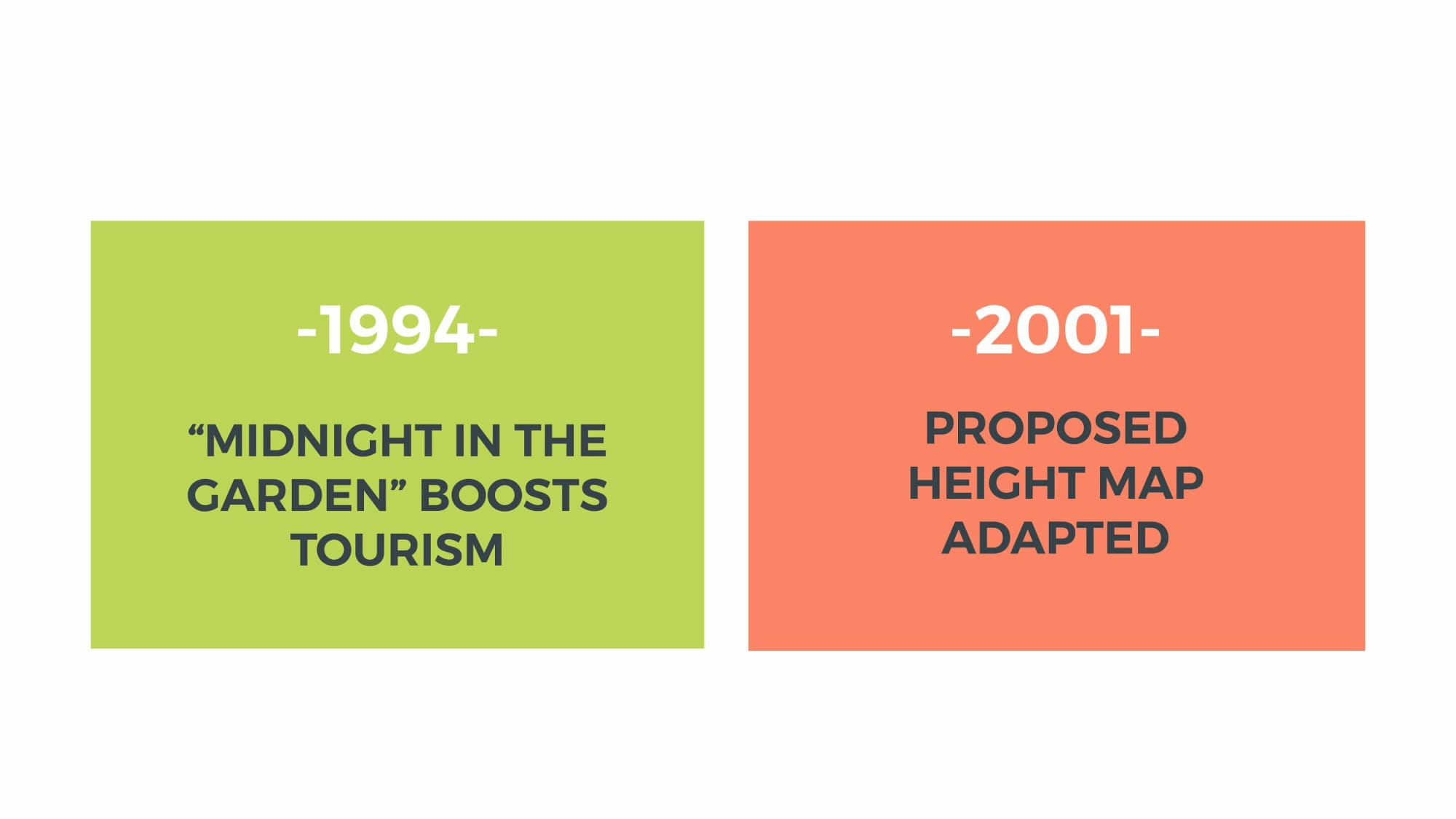 -1994-

“MIDNIGHT IN THE GARDEN” BOOSTS TOURISM

-2001-

PROPOSED HEIGHT MAP ADAPTED